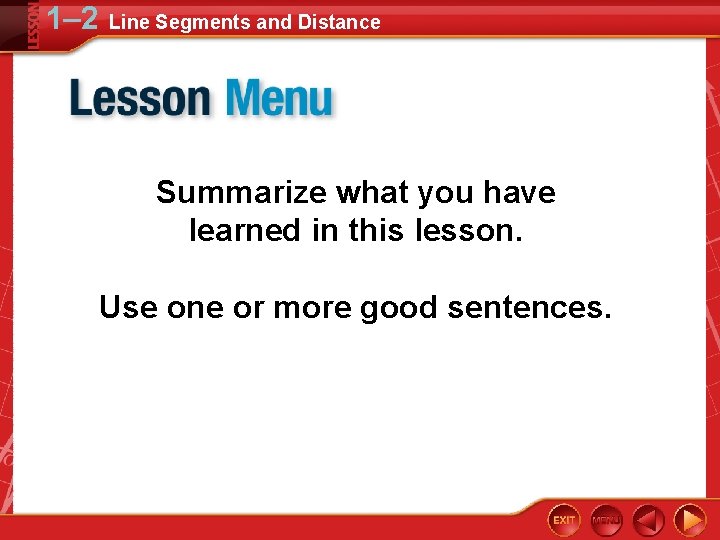 LESSON 1–2 Line Segments and Distance

Lesson Menu

Summarize what you have learned in this lesson.

Use one or more good sentences.

EXIT MENU